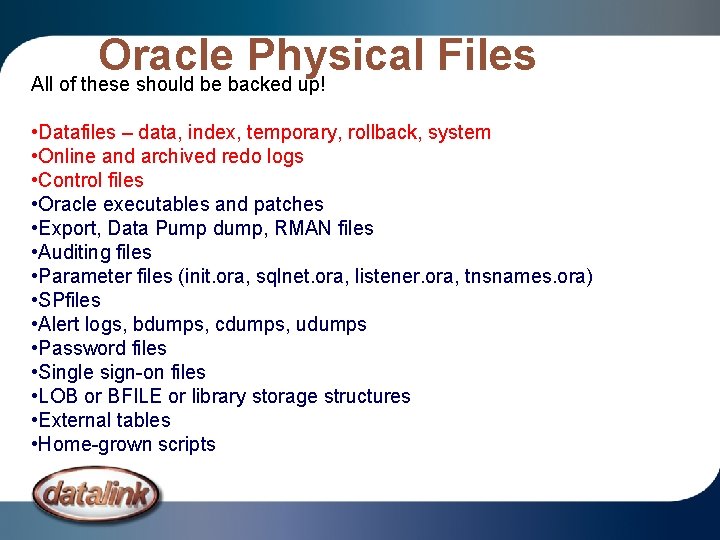 Oracle Physical Files

All of these should be backed up!

•Datafiles – data, index, temporary, rollback, system
•Online and archived redo logs
•Control files
•Oracle executables and patches
•Export, Data Pump dump, RMAN files
•Auditing files
•Parameter files (init.ora, sqlnet.ora, listener.ora, tnsnames.ora)
•SPfiles
•Alert logs, bdumps, cdumps, udumps
•Password files
•Single sign-on files
•LOB or BFILE or library storage structures
•External tables
•Home-grown scripts

datalink